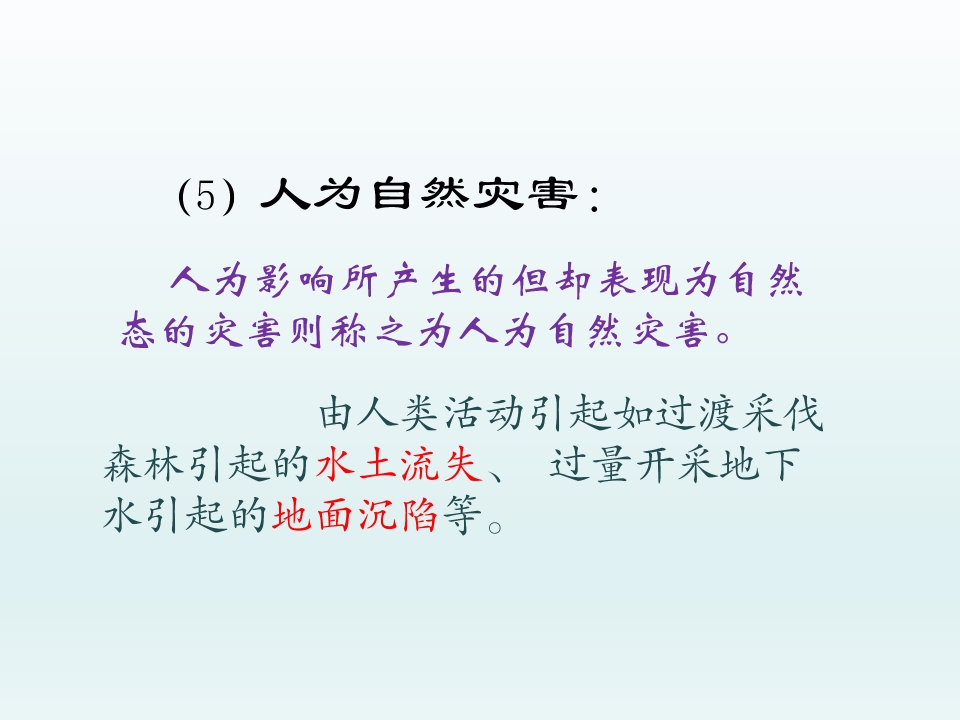 (5) 人为自然灾害：

人为影响所产生的但却表现为自然态的灾害则称之为人为自然灾害。

由人类活动引起如过渡采伐森林引起的水土流失、 过量开采地下水引起的地面沉陷等。